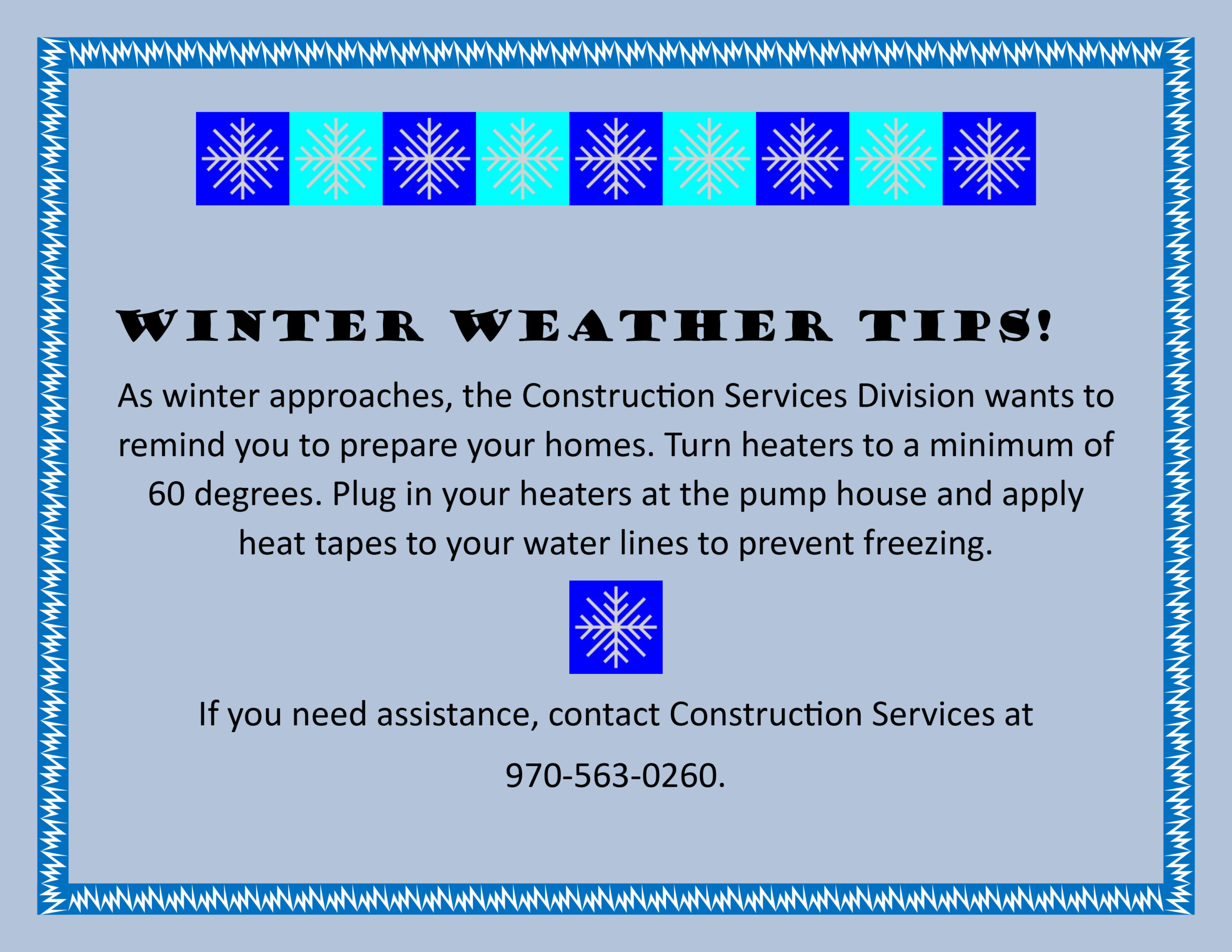 WINTER WEATHER TIPS!

As winter approaches, the Construction Services Division wants to remind you to prepare your homes. Turn heaters to a minimum of 60 degrees. Plug in your heaters at the pump house and apply heat tapes to your water lines to prevent freezing.

If you need assistance, contact Construction Services at

970-563-0260.